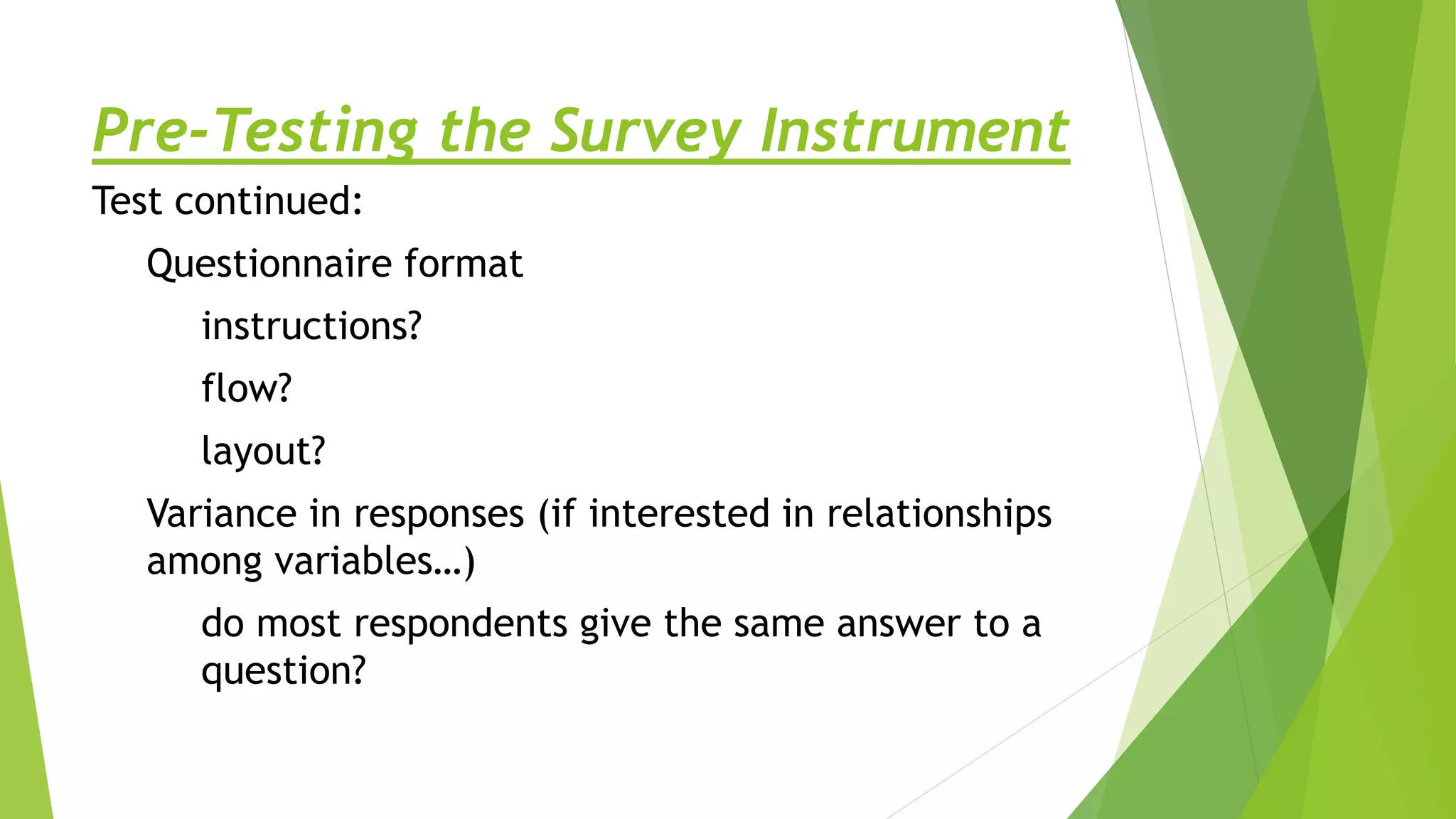 Pre-Testing the Survey Instrument

Test continued:

Questionnaire format

instructions?

flow?

layout?

Variance in responses (if interested in relationships among variables…)

do most respondents give the same answer to a question?